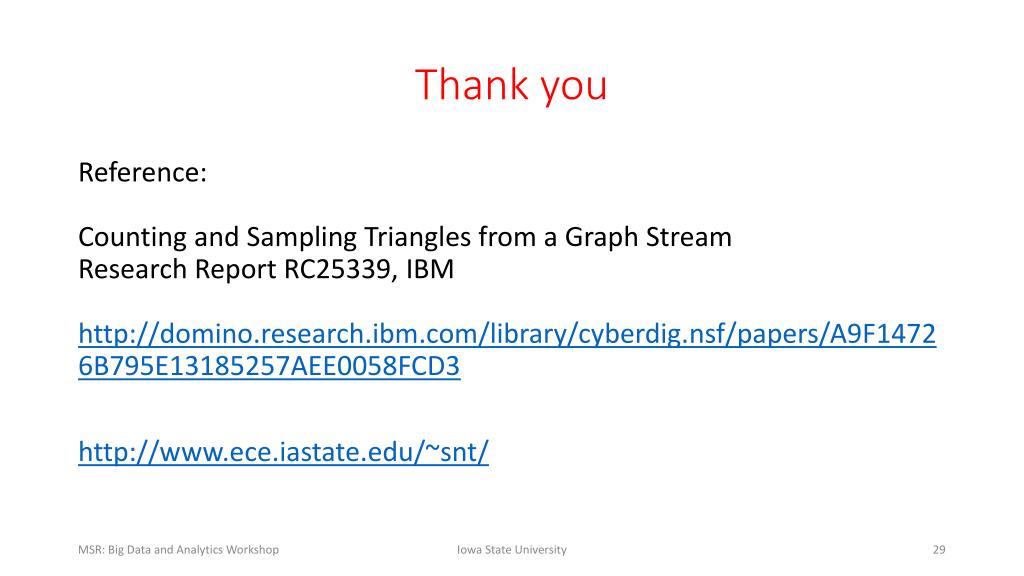 Thank you

Reference:

Counting and Sampling Triangles from a Graph Stream
Research Report RC25339, IBM

http://domino.research.ibm.com/library/cyberdig.nsf/papers/A9F14726B795E13185257AEE0058FCD3

http://www.ece.iastate.edu/~snt/

MSR: Big Data and Analytics Workshop

Iowa State University

29